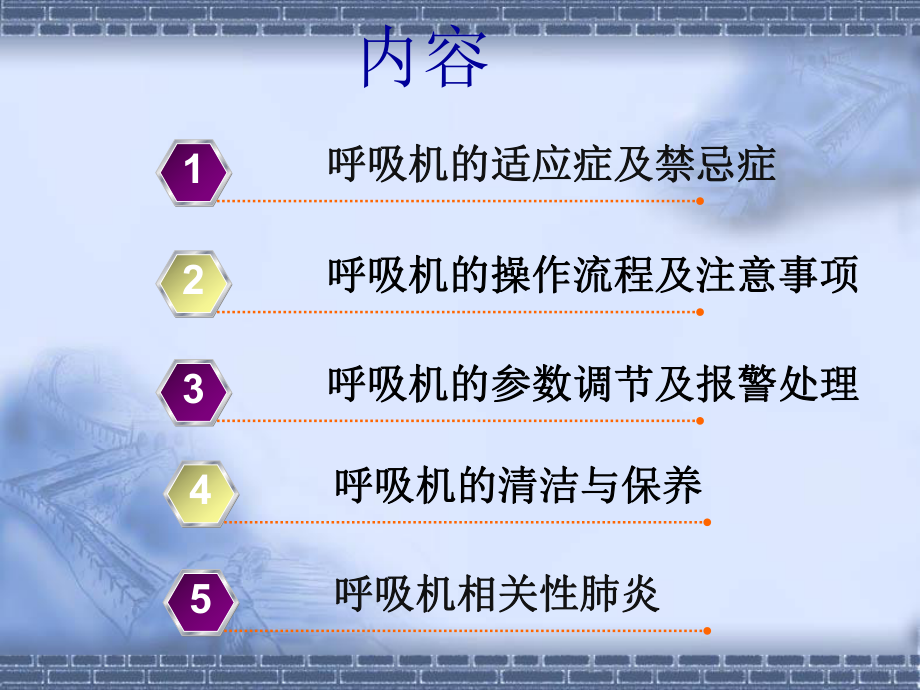 内容

1 呼吸机的适应症及禁忌症

2 呼吸机的操作流程及注意事项

3 呼吸机的参数调节及报警处理

4 呼吸机的清洁与保养

5 呼吸机相关性肺炎